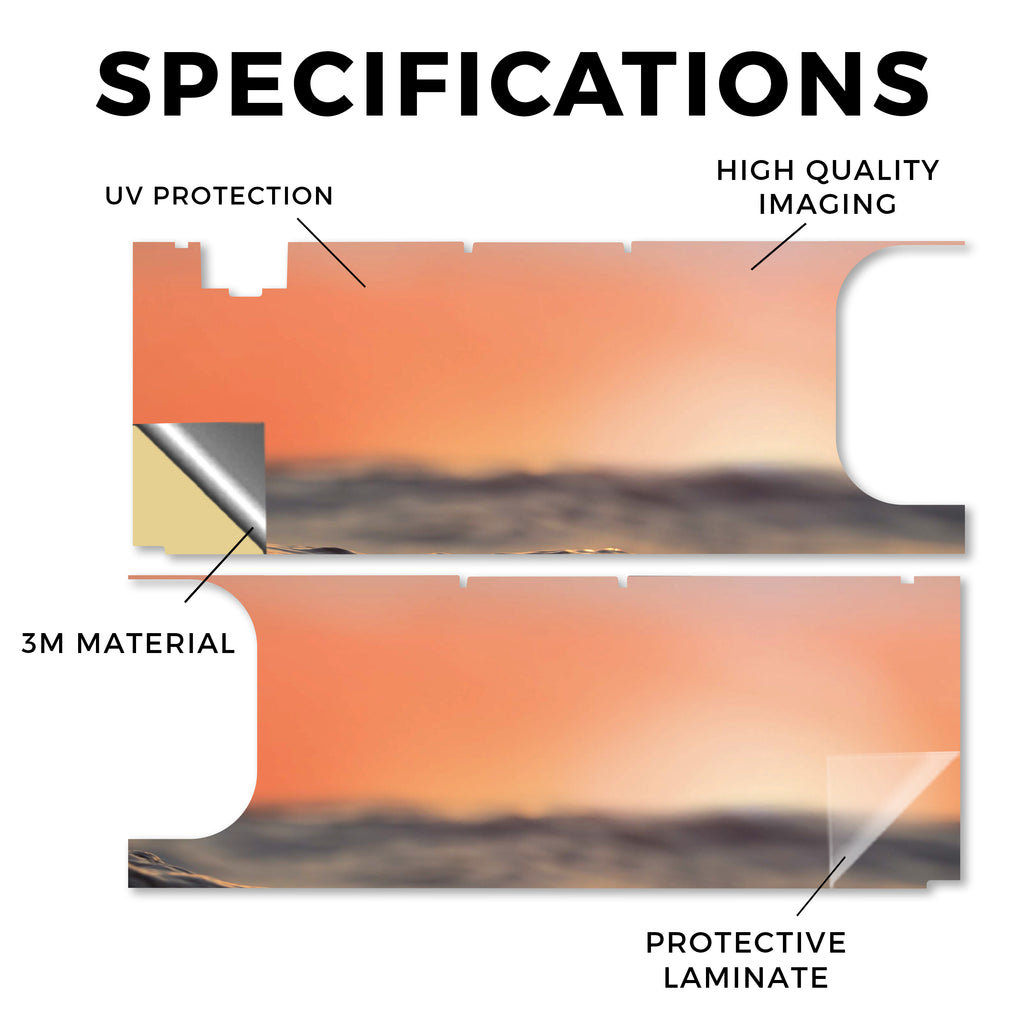 SPECIFICATIONS

UV PROTECTION

HIGH QUALITY IMAGING

3M MATERIAL

PROTECTIVE LAMINATE